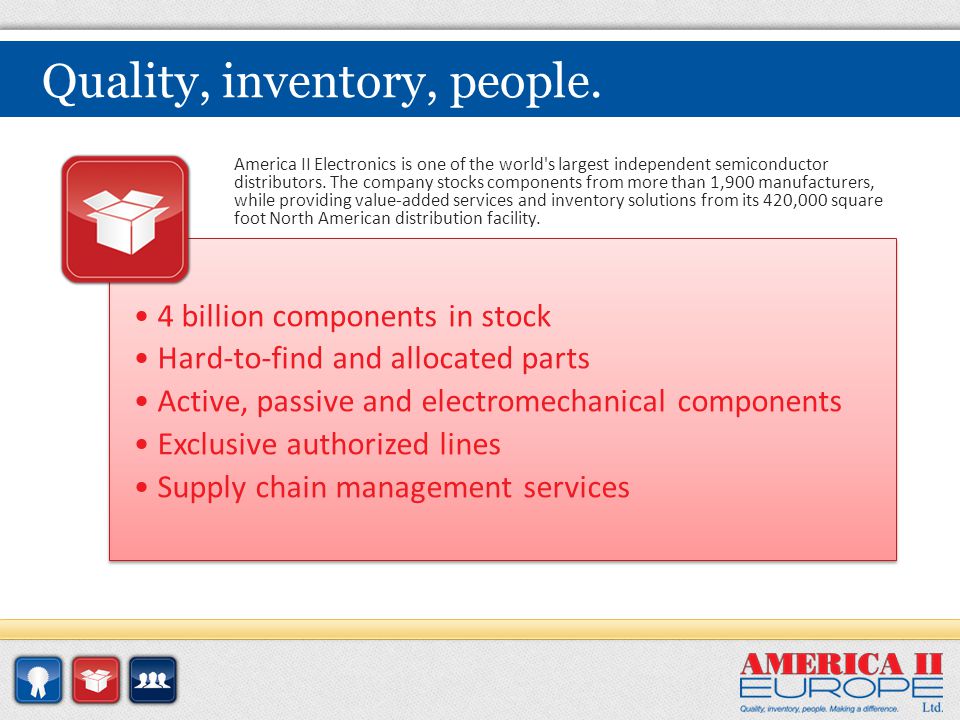 Quality, inventory, people.

America II Electronics is one of the world's largest independent semiconductor distributors. The company stocks components from more than 1,900 manufacturers, while providing value-added services and inventory solutions from its 420,000 square foot North American distribution facility.

• 4 billion components in stock
• Hard-to-find and allocated parts
• Active, passive and electromechanical components
• Exclusive authorized lines
• Supply chain management services

AMERICA II EUROPE Ltd.
Quality, inventory, people. Making a difference.